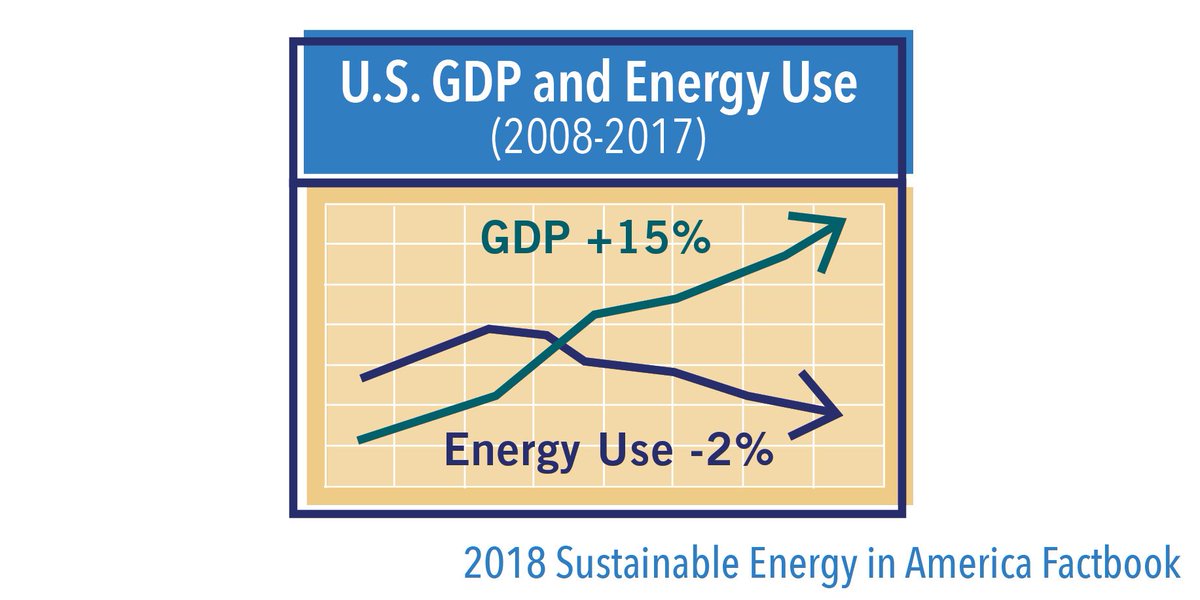 U.S. GDP and Energy Use
(2008-2017)

GDP +15%

Energy Use -2%

2018 Sustainable Energy in America Factbook